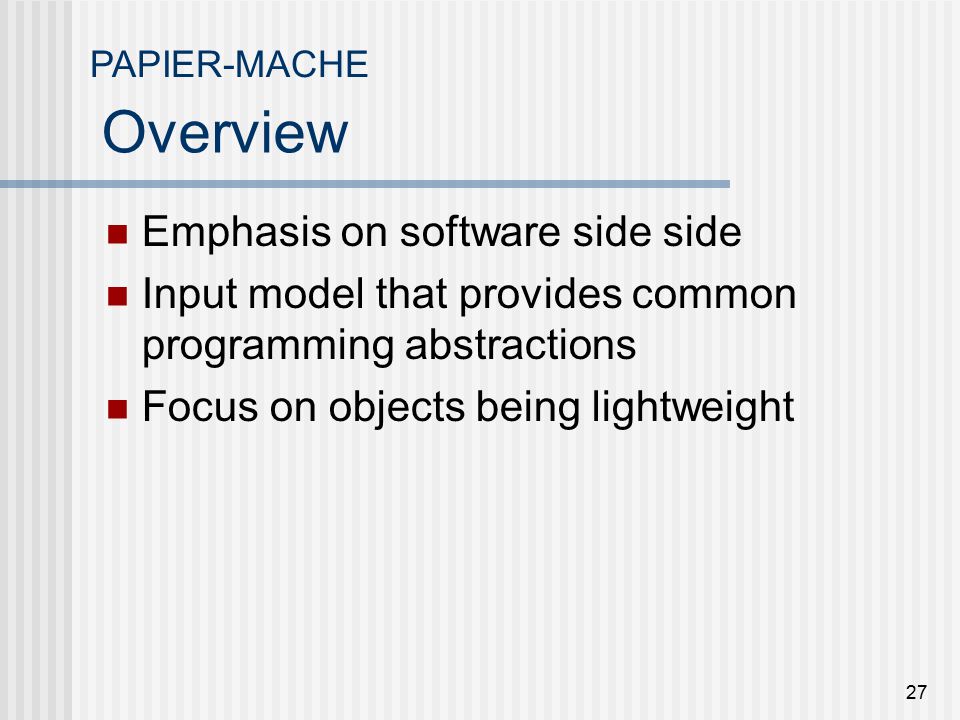 PAPIER-MACHE

Overview

- Emphasis on software side side
- Input model that provides common programming abstractions
- Focus on objects being lightweight

27